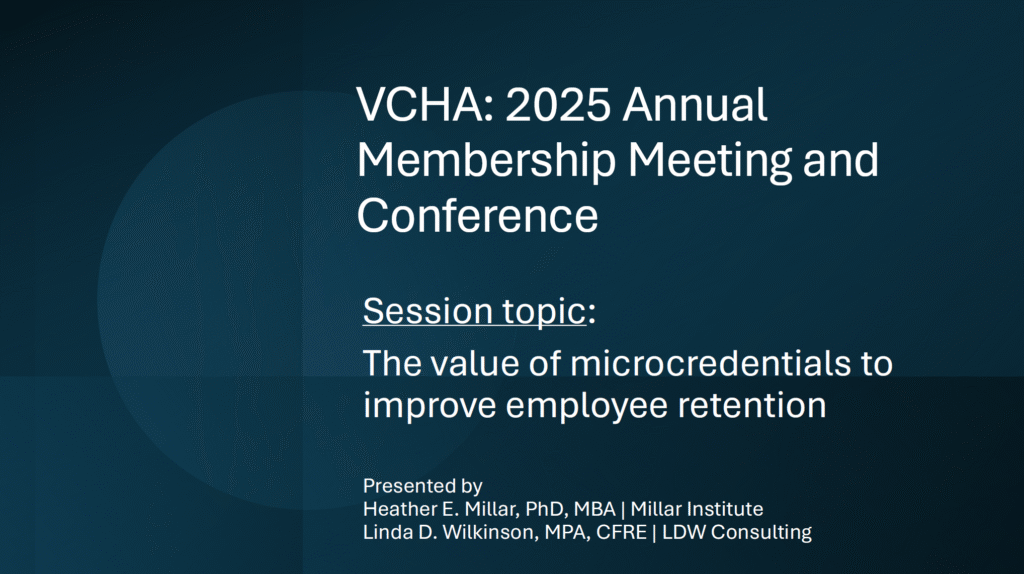 VCHA: 2025 Annual Membership Meeting and Conference

Session topic:

The value of microcredentials to improve employee retention

Presented by
Heather E. Millar, PhD, MBA | Millar Institute
Linda D. Wilkinson, MPA, CFRE | LDW Consulting